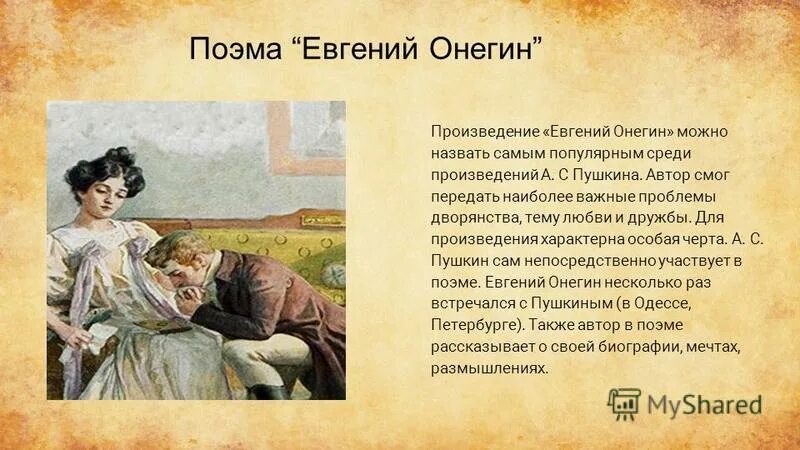 Поэма “Евгений Онегин”

Произведение «Евгений Онегин» можно назвать самым популярным среди произведений А. С Пушкина. Автор смог передать наиболее важные проблемы дворянства, тему любви и дружбы. Для произведения характерна особая черта. А. С. Пушкин сам непосредственно участвует в поэме. Евгений Онегин несколько раз встречался с Пушкиным (в Одессе, Петербурге). Также автор в поэме рассказывает о своей биографии, мечтах, размышлениях.

MyShared